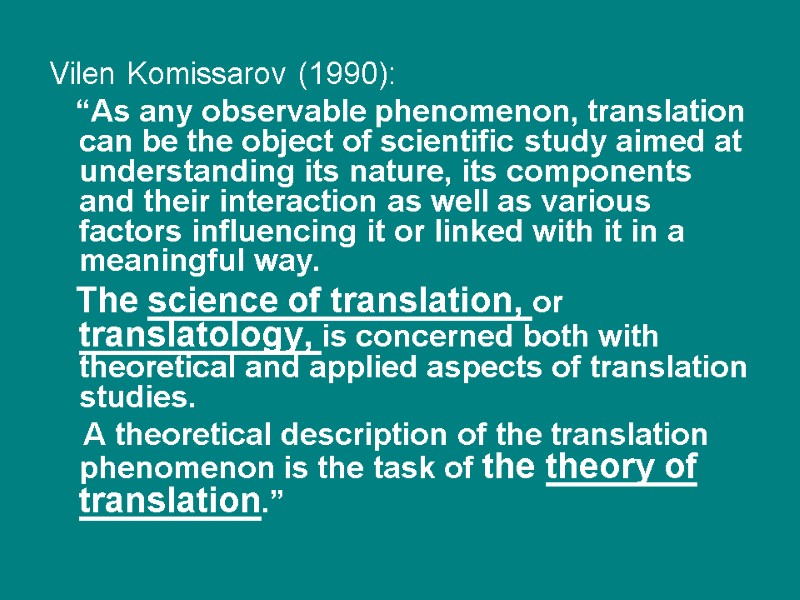 Vilen Komissarov (1990):

“As any observable phenomenon, translation can be the object of scientific study aimed at understanding its nature, its components and their interaction as well as various factors influencing it or linked with it in a meaningful way.

The science of translation, or translatology, is concerned both with theoretical and applied aspects of translation studies.

A theoretical description of the translation phenomenon is the task of the theory of translation.”